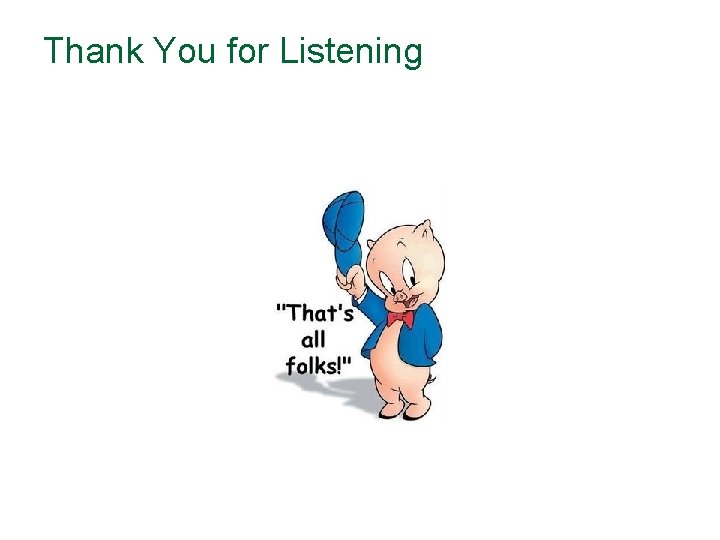 Thank You for Listening

"That's all folks!"